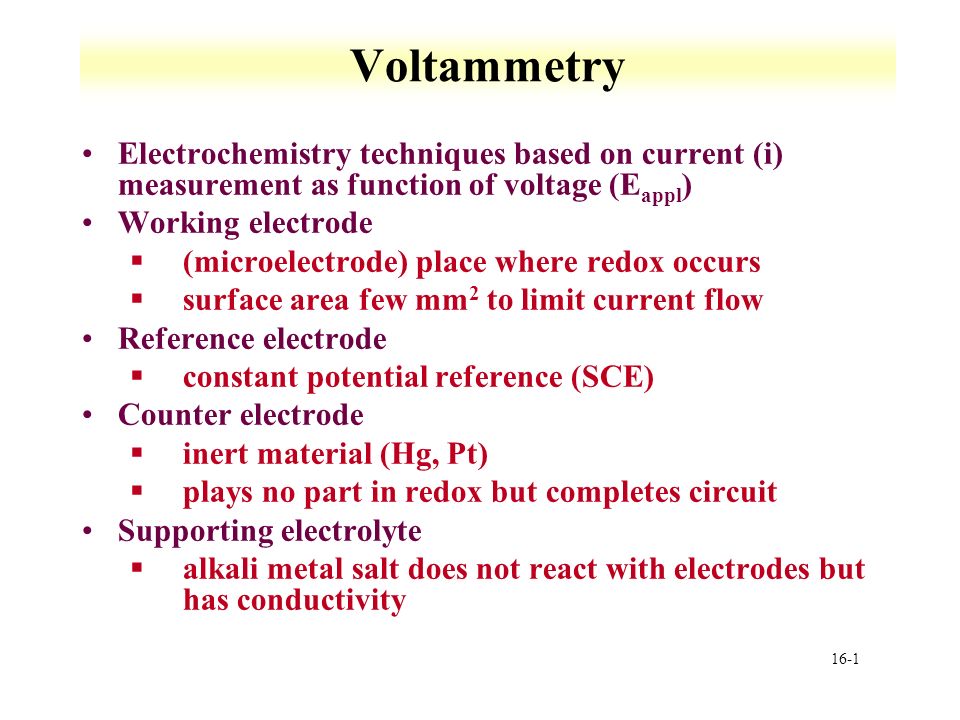 Voltammetry

• Electrochemistry techniques based on current (i) measurement as function of voltage ($E_{appl}$)
• Working electrode
  ▪ (microelectrode) place where redox occurs
  ▪ surface area few $mm^2$ to limit current flow
• Reference electrode
  ▪ constant potential reference (SCE)
• Counter electrode
  ▪ inert material (Hg, Pt)
  ▪ plays no part in redox but completes circuit
• Supporting electrolyte
  ▪ alkali metal salt does not react with electrodes but has conductivity

16-1